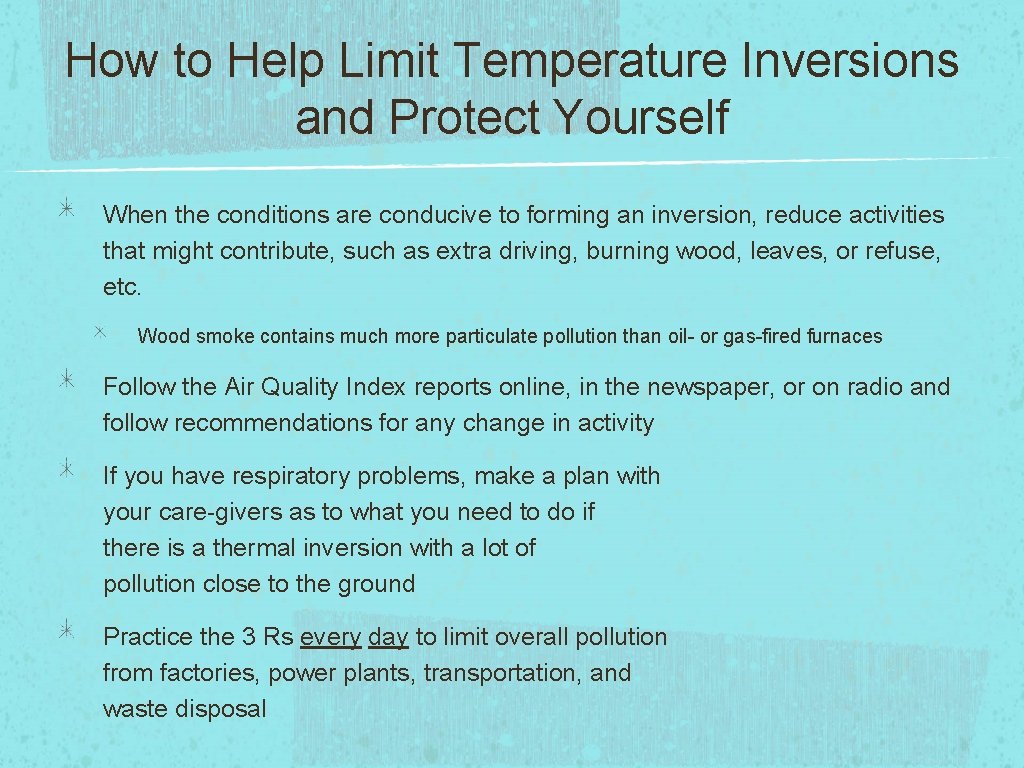 How to Help Limit Temperature Inversions and Protect Yourself

When the conditions are conducive to forming an inversion, reduce activities that might contribute, such as extra driving, burning wood, leaves, or refuse, etc.

Wood smoke contains much more particulate pollution than oil- or gas-fired furnaces

Follow the Air Quality Index reports online, in the newspaper, or on radio and follow recommendations for any change in activity

If you have respiratory problems, make a plan with your care-givers as to what you need to do if there is a thermal inversion with a lot of pollution close to the ground

Practice the 3 Rs every day to limit overall pollution from factories, power plants, transportation, and waste disposal